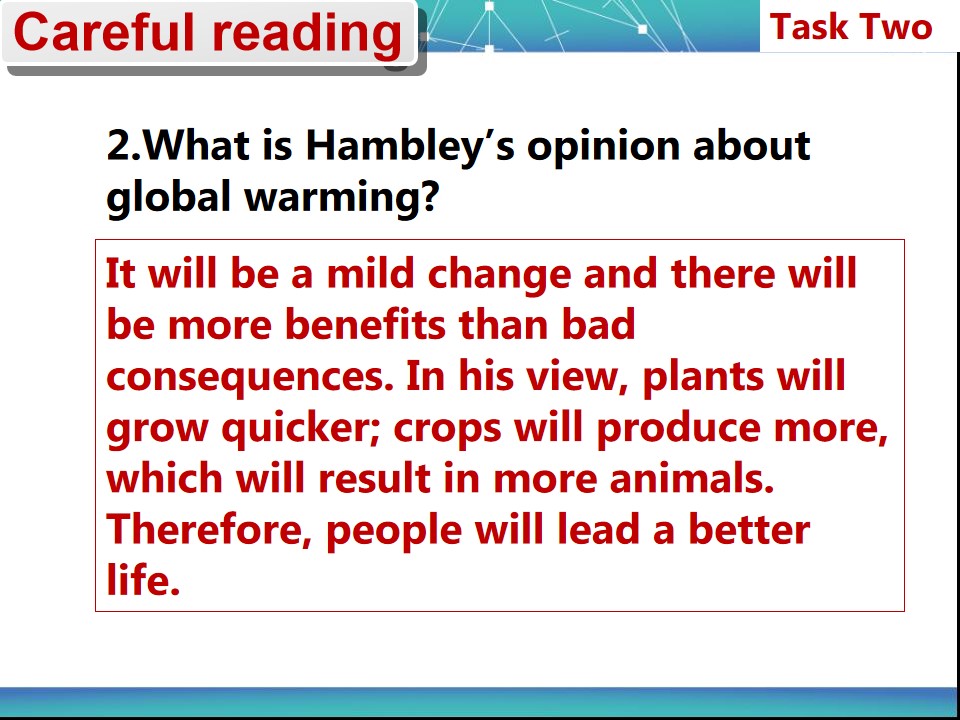 Careful reading

Task Two

2.What is Hambley's opinion about global warming?

It will be a mild change and there will be more benefits than bad consequences. In his view, plants will grow quicker; crops will produce more, which will result in more animals. Therefore, people will lead a better life.